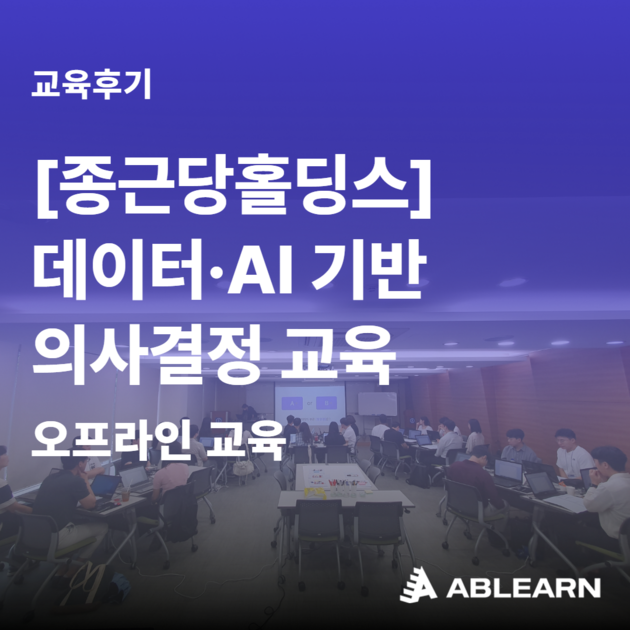 교육후기

[종근당홀딩스]
데이터·AI 기반
의사결정 교육

오프라인 교육

ABLEARN